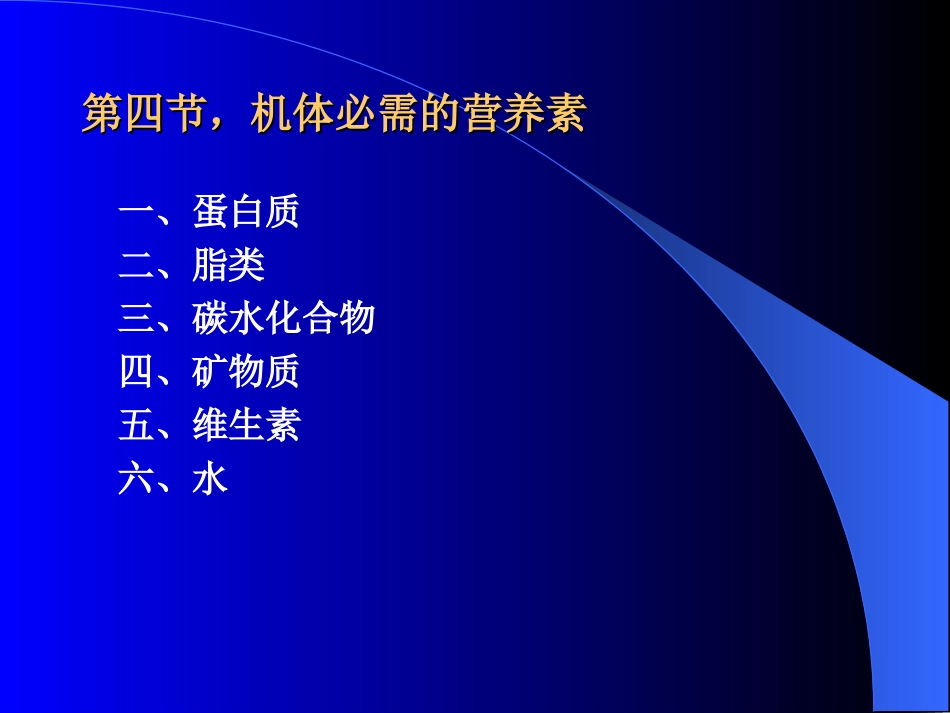 第四节，机体必需的营养素

一、蛋白质
二、脂类
三、碳水化合物
四、矿物质
五、维生素
六、水